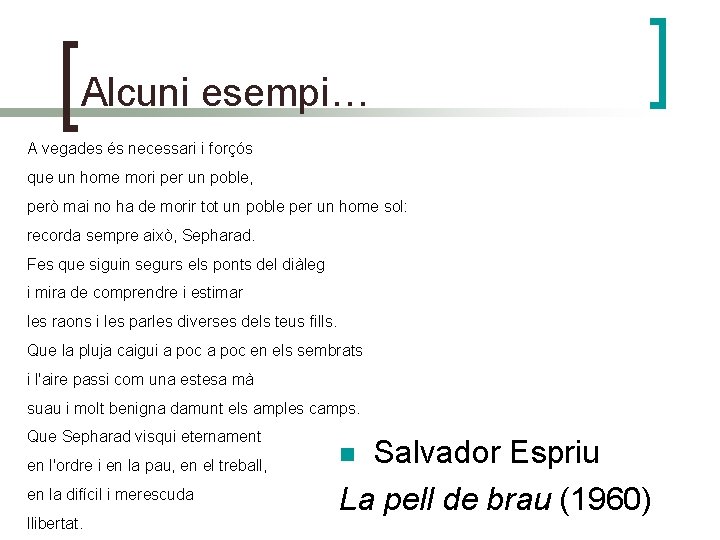 Alcuni esempi…

A vegades és necessari i forçós
que un home mori per un poble,
però mai no ha de morir tot un poble per un home sol:
recorda sempre això, Sepharad.
Fes que siguin segurs els ponts del diàleg
i mira de comprendre i estimar
les raons i les parles diverses dels teus fills.
Que la pluja caigui a poc a poc en els sembrats
i l'aire passi com una estesa mà
suau i molt benigna damunt els amples camps.
Que Sepharad visqui eternament
en l'ordre i en la pau, en el treball,
en la difícil i merescuda
llibertat.

Salvador Espriu
La pell de brau (1960)